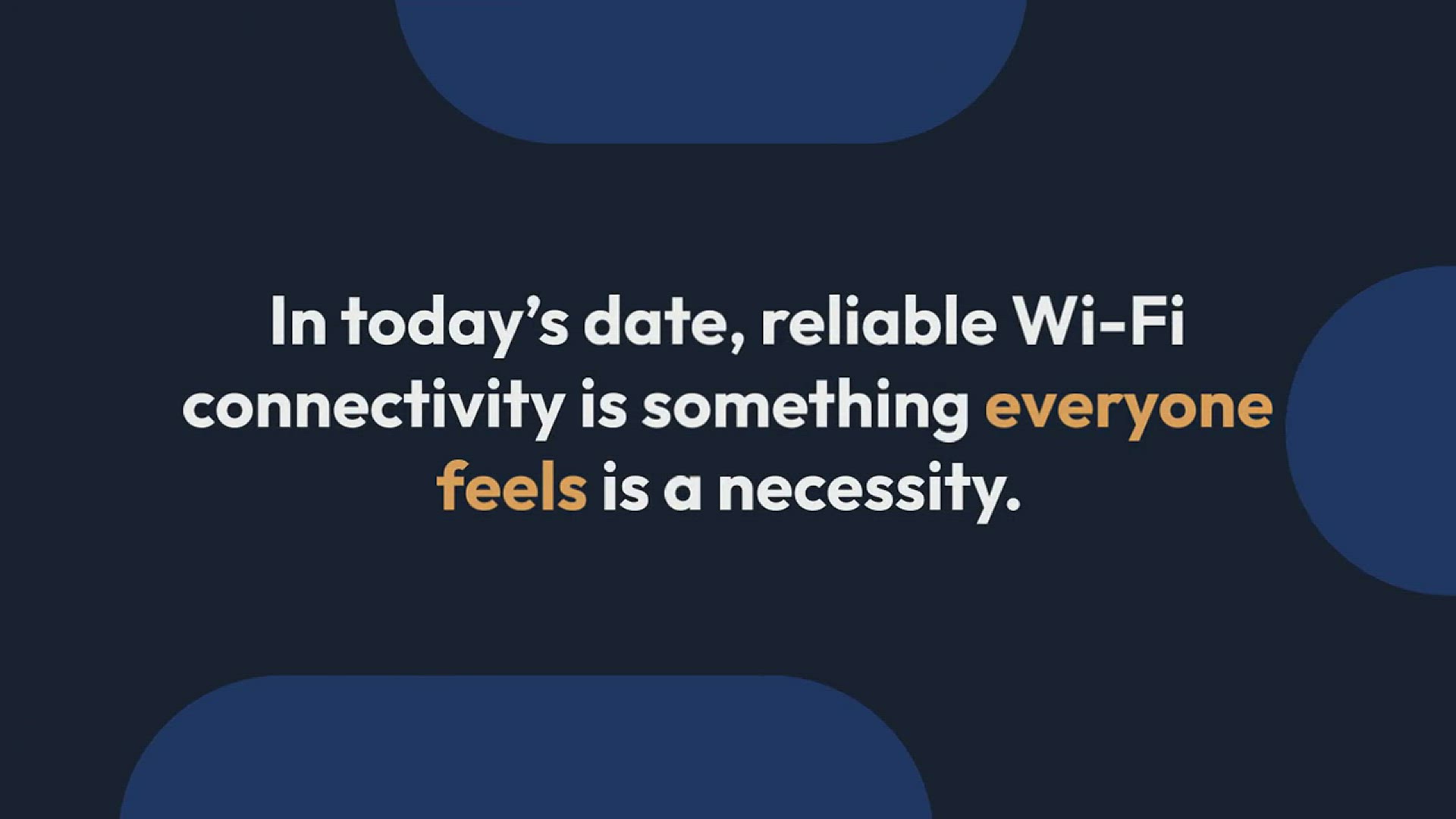 In today’s date, reliable Wi-Fi connectivity is something everyone feels is a necessity.